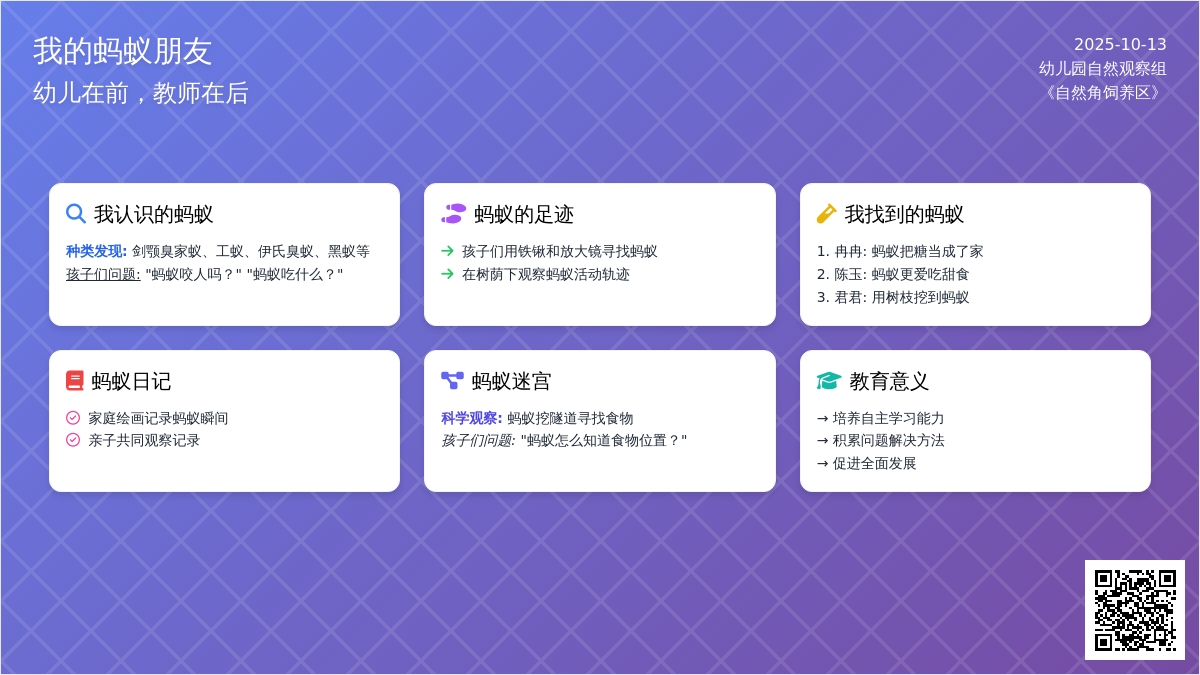 我的蚂蚁朋友
幼儿在前，教师在后

2025-10-13
幼儿园自然观察组
《自然角饲养区》

我认识的蚂蚁
种类发现: 剑颚臭家蚁、工蚁、伊氏臭蚁、黑蚁等
孩子们问题: "蚂蚁咬人吗？" "蚂蚁吃什么？"

蚂蚁的足迹
→ 孩子们用铁锹和放大镜寻找蚂蚁
→ 在树荫下观察蚂蚁活动轨迹

我找到的蚂蚁
1. 冉冉: 蚂蚁把糖当成了家
2. 陈玉: 蚂蚁更爱吃甜食
3. 君君: 用树枝挖到蚂蚁

蚂蚁日记
家庭绘画记录蚂蚁瞬间
亲子共同观察记录

蚂蚁迷宫
科学观察: 蚂蚁挖隧道寻找食物
孩子们问题: "蚂蚁怎么知道食物位置？"

教育意义
→ 培养自主学习能力
→ 积累问题解决方法
→ 促进全面发展